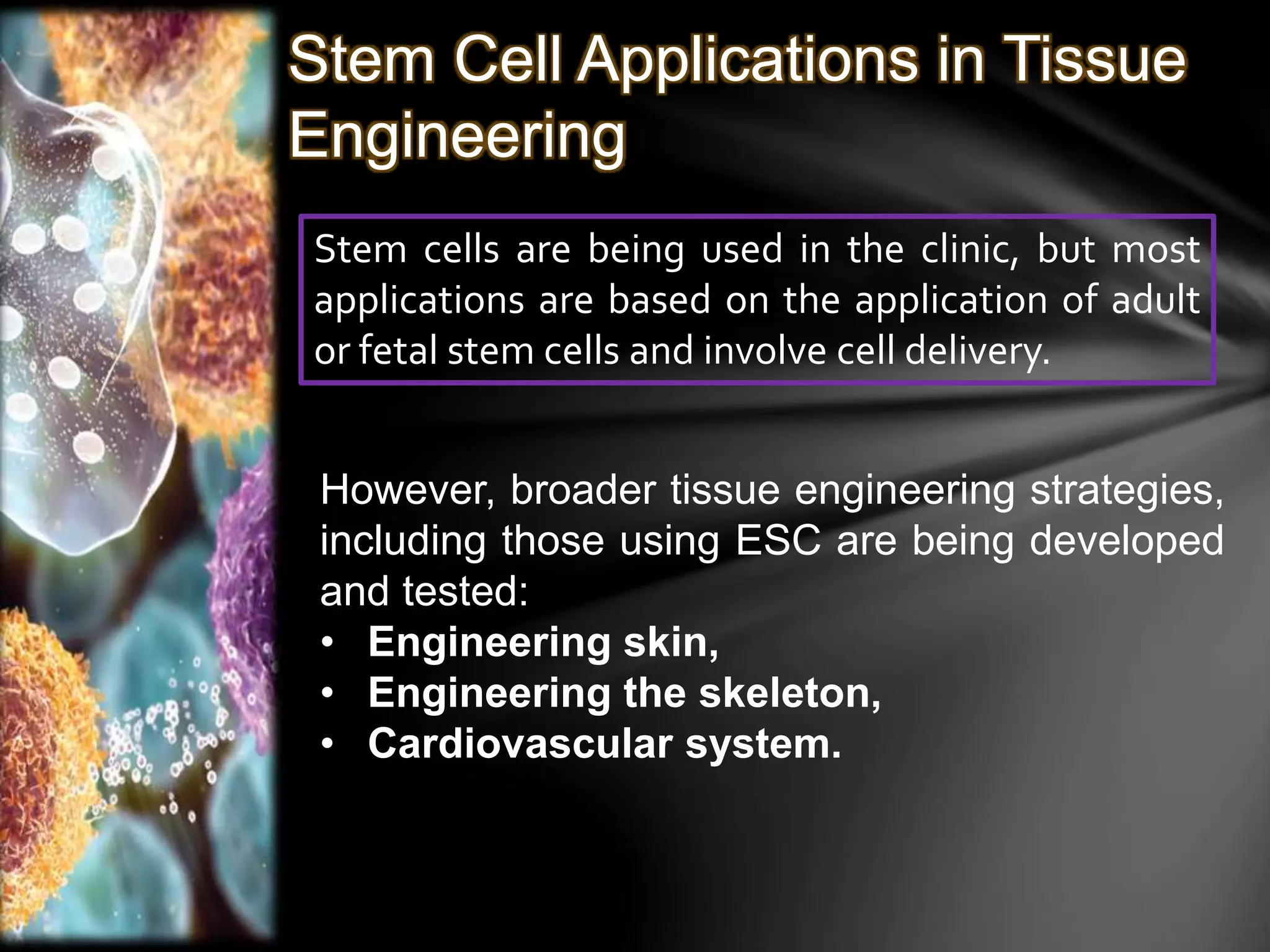 Stem Cell Applications in Tissue Engineering

Stem cells are being used in the clinic, but most applications are based on the application of adult or fetal stem cells and involve cell delivery.

However, broader tissue engineering strategies, including those using ESC are being developed and tested:
• Engineering skin,
• Engineering the skeleton,
• Cardiovascular system.